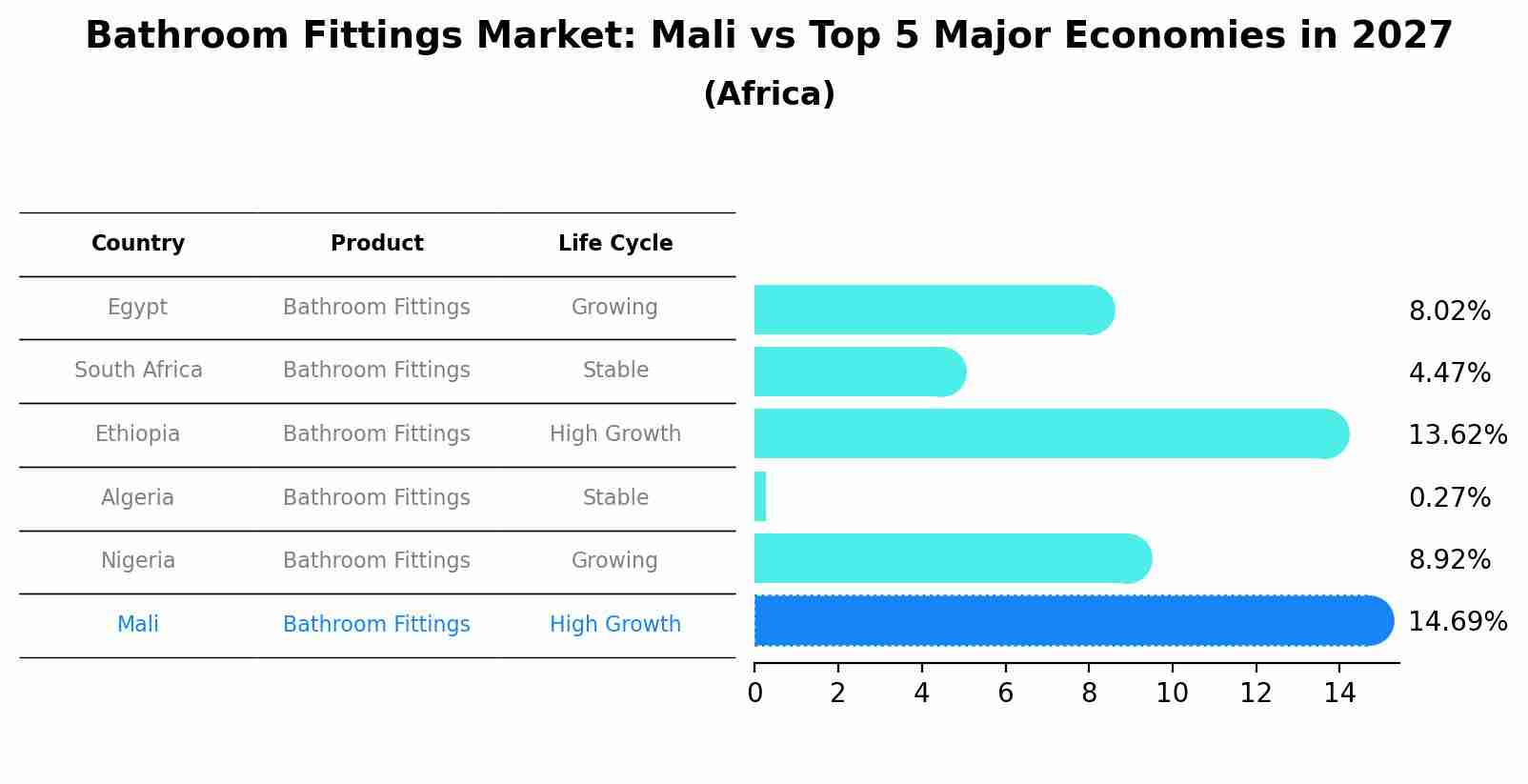 Bathroom Fittings Market: Mali vs Top 5 Major Economies in 2027
(Africa)

| Country | Product | Life Cycle |
|---|---|---|
| Egypt | Bathroom Fittings | Growing |
| South Africa | Bathroom Fittings | Stable |
| Ethiopia | Bathroom Fittings | High Growth |
| Algeria | Bathroom Fittings | Stable |
| Nigeria | Bathroom Fittings | Growing |
| Mali | Bathroom Fittings | High Growth |

8.02%
4.47%
13.62%
0.27%
8.92%
14.69%

0 2 4 6 8 10 12 14